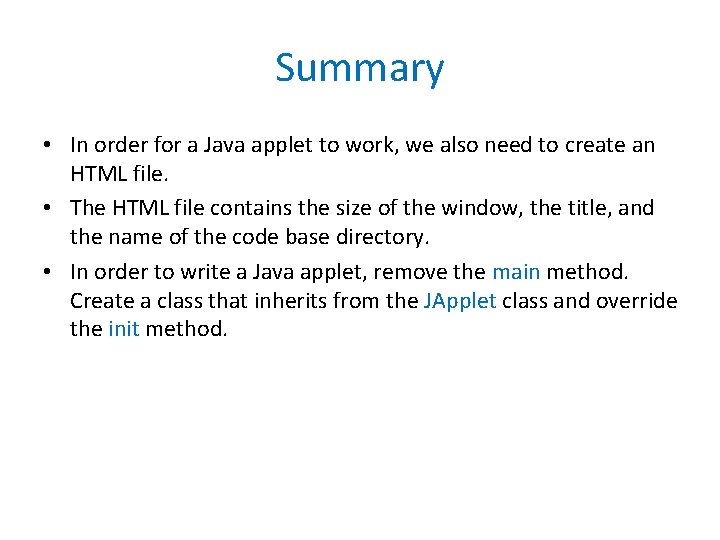 Summary

• In order for a Java applet to work, we also need to create an HTML file.

• The HTML file contains the size of the window, the title, and the name of the code base directory.

• In order to write a Java applet, remove the main method. Create a class that inherits from the JApplet class and override the init method.